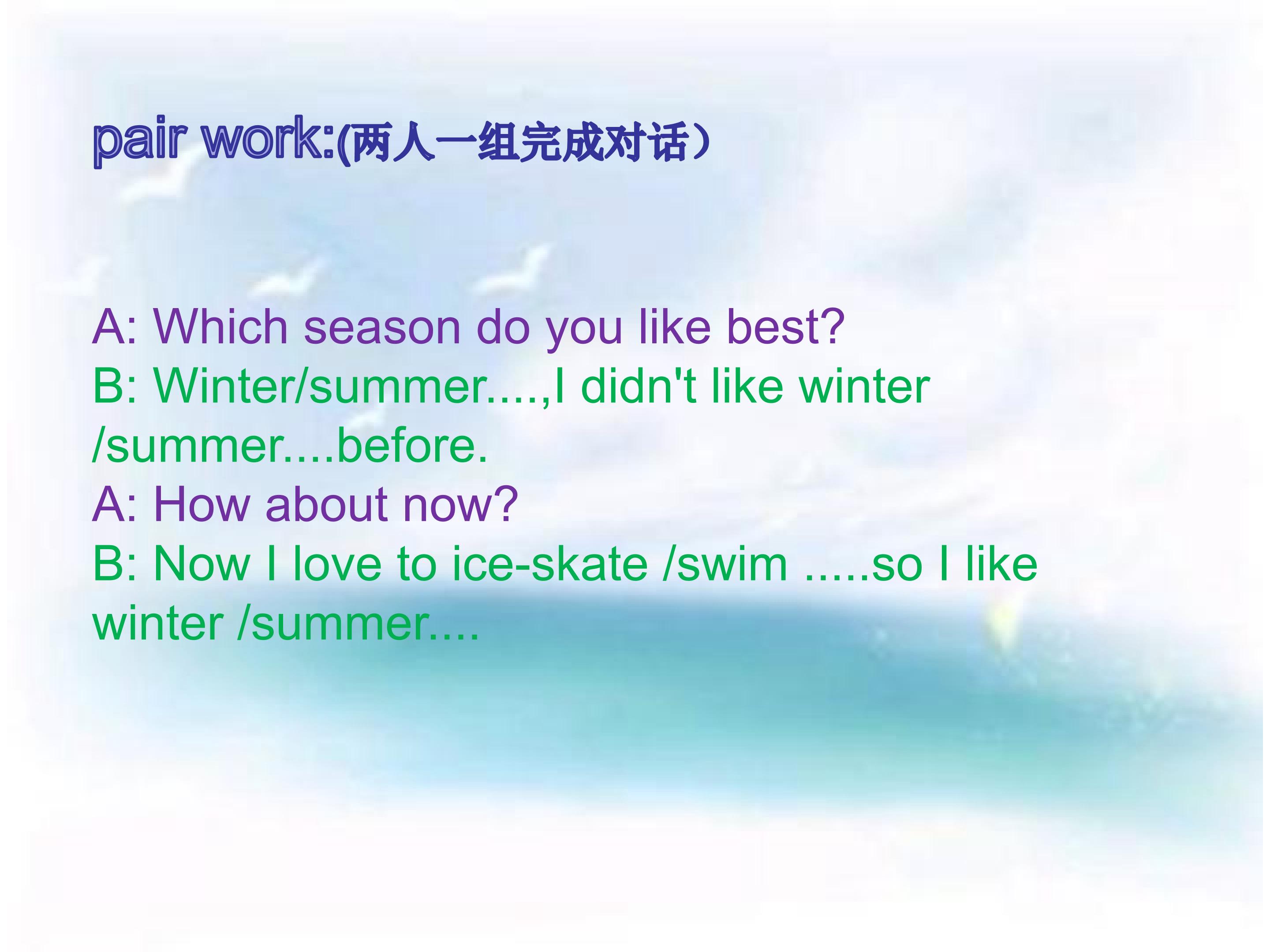 pair work:(两人一组完成对话）

A: Which season do you like best?
B: Winter/summer....,I didn't like winter /summer....before.
A: How about now?
B: Now I love to ice-skate /swim .....so I like winter /summer....